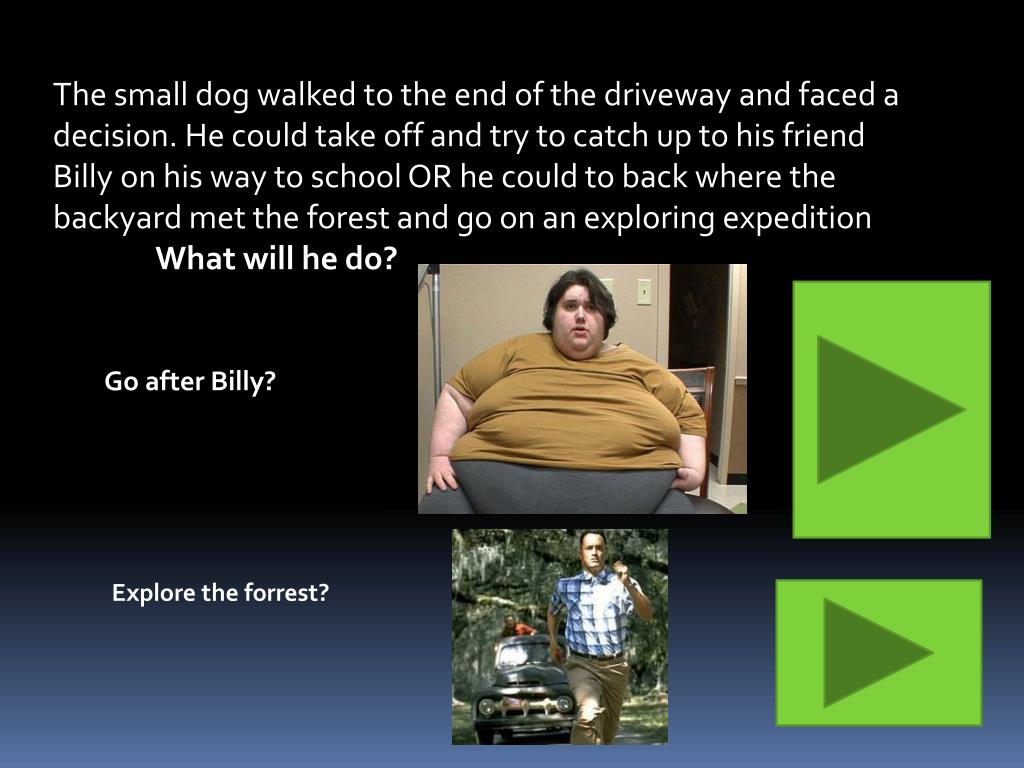 The small dog walked to the end of the driveway and faced a decision. He could take off and try to catch up to his friend Billy on his way to school OR he could to back where the backyard met the forest and go on an exploring expedition

What will he do?

Go after Billy?

Explore the forrest?